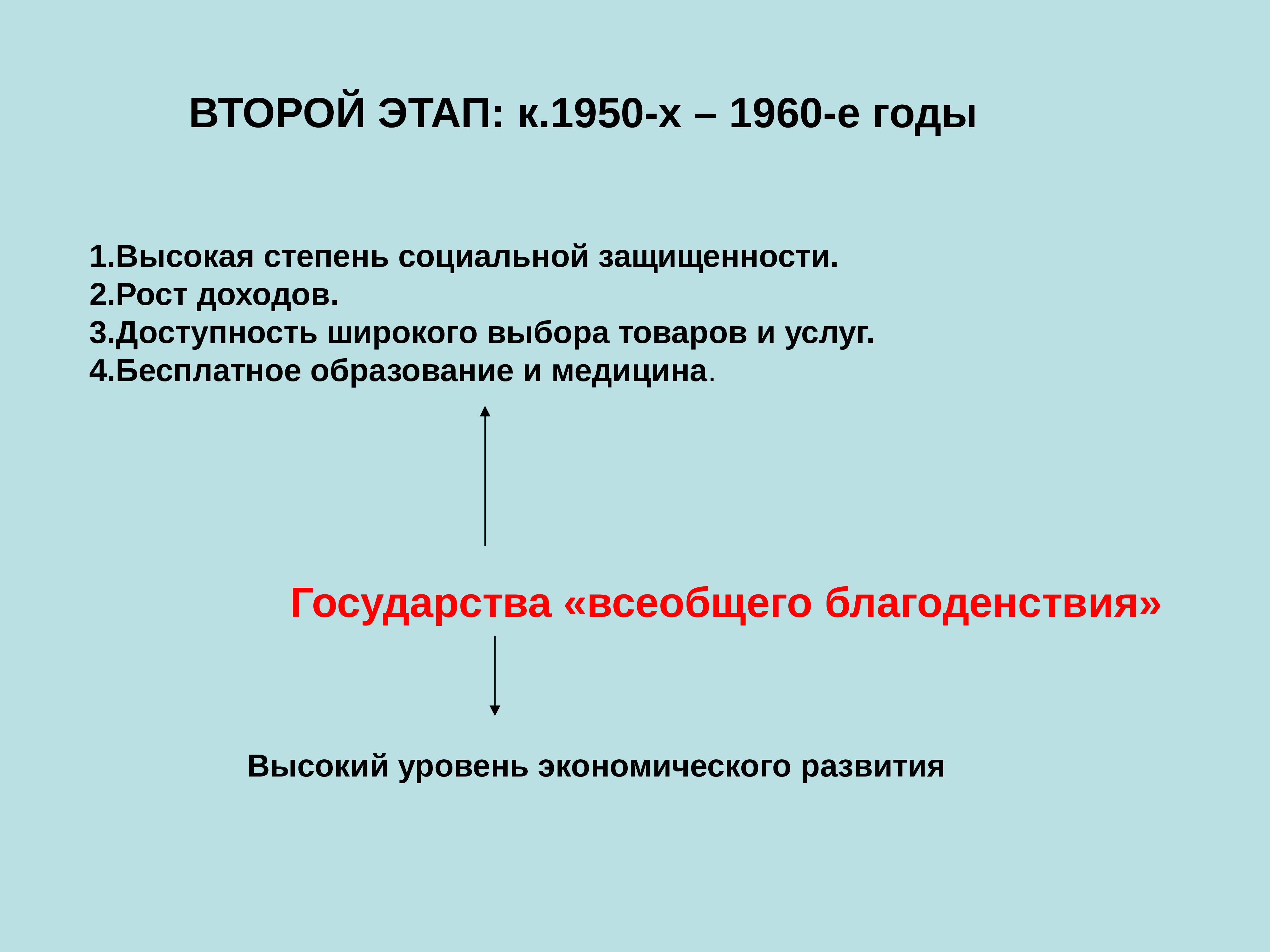 ВТОРОЙ ЭТАП: к.1950-х – 1960-е годы

1.Высокая степень социальной защищенности.
2.Рост доходов.
3.Доступность широкого выбора товаров и услуг.
4.Бесплатное образование и медицина.

Государства «всеобщего благоденствия»

Высокий уровень экономического развития